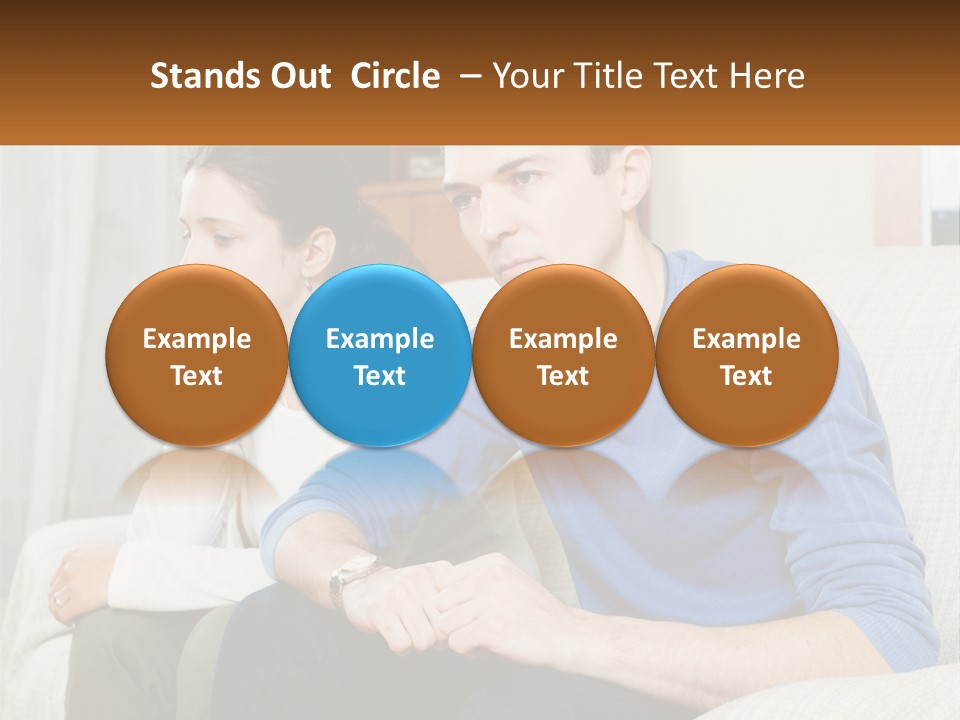 Stands Out Circle – Your Title Text Here

Example Text

Example Text

Example Text

Example Text